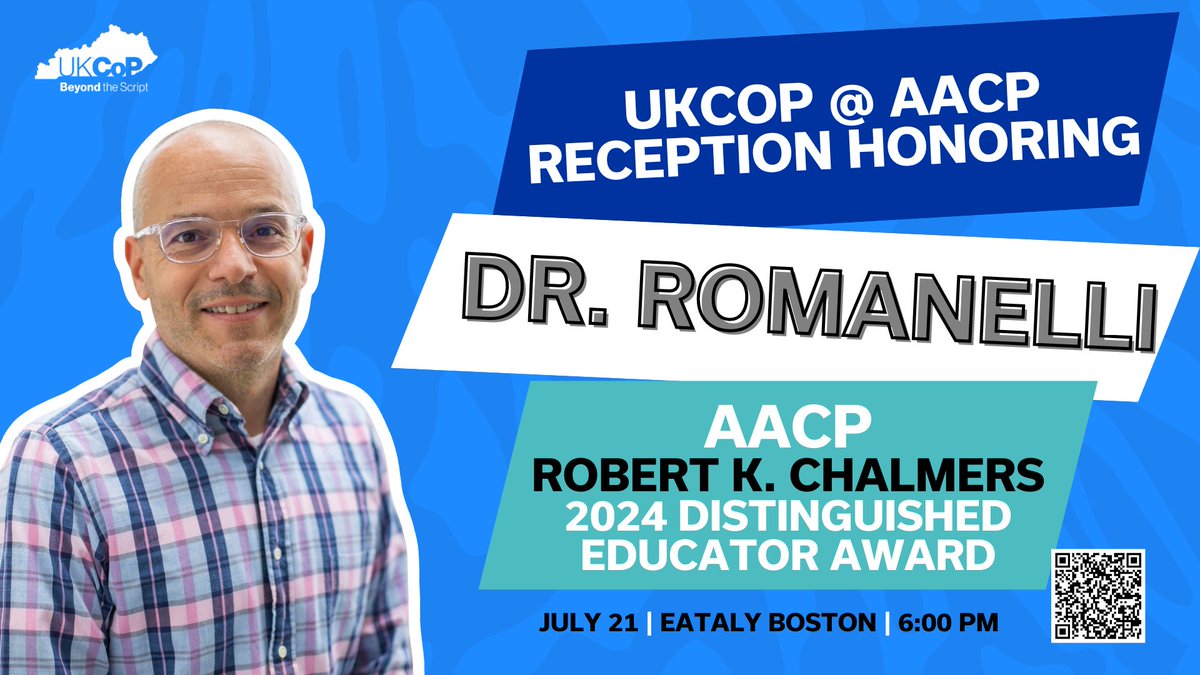 UKCoP
Beyond the Script

UKCOP @ AACP RECEPTION HONORING

DR. ROMANELLI

AACP
ROBERT K. CHALMERS
2024 DISTINGUISHED EDUCATOR AWARD

JULY 21 | EATALY BOSTON | 6:00 PM